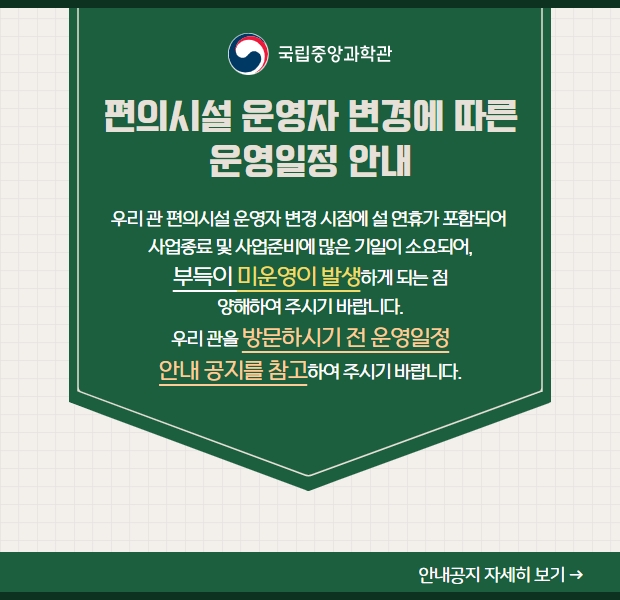 국립중앙과학관

편의시설 운영자 변경에 따른 운영일정 안내

우리 관 편의시설 운영자 변경 시점에 설 연휴가 포함되어 사업종료 및 사업준비에 많은 기일이 소요되어, 부득이 미운영이 발생하게 되는 점 양해하여 주시기 바랍니다.
우리 관을 방문하시기 전 운영일정 안내 공지를 참고하여 주시기 바랍니다.

안내공지 자세히 보기 →